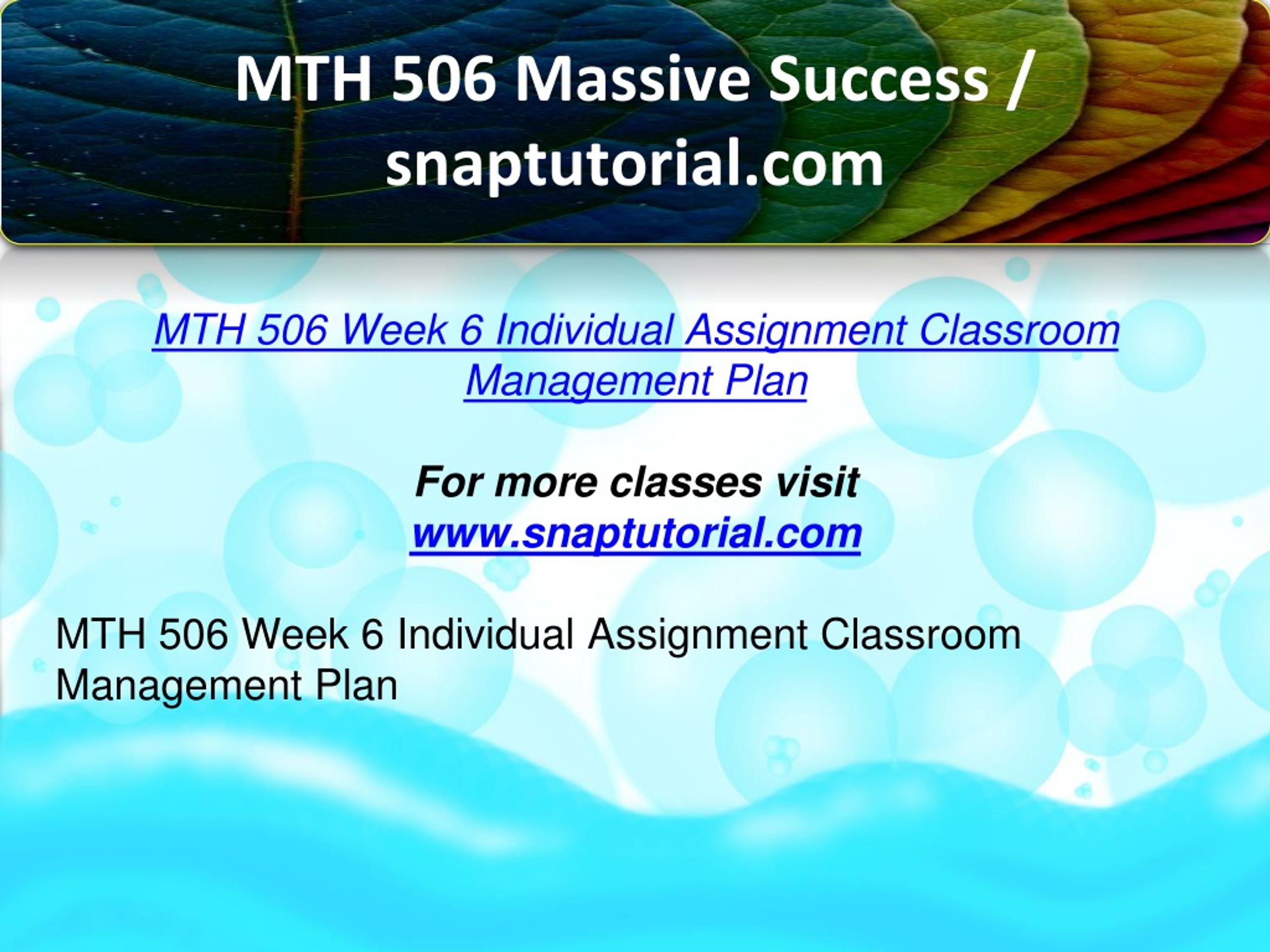 MTH 506 Massive Success / snaptutorial.com

MTH 506 Week 6 Individual Assignment Classroom Management Plan

For more classes visit
www.snaptutorial.com

MTH 506 Week 6 Individual Assignment Classroom Management Plan